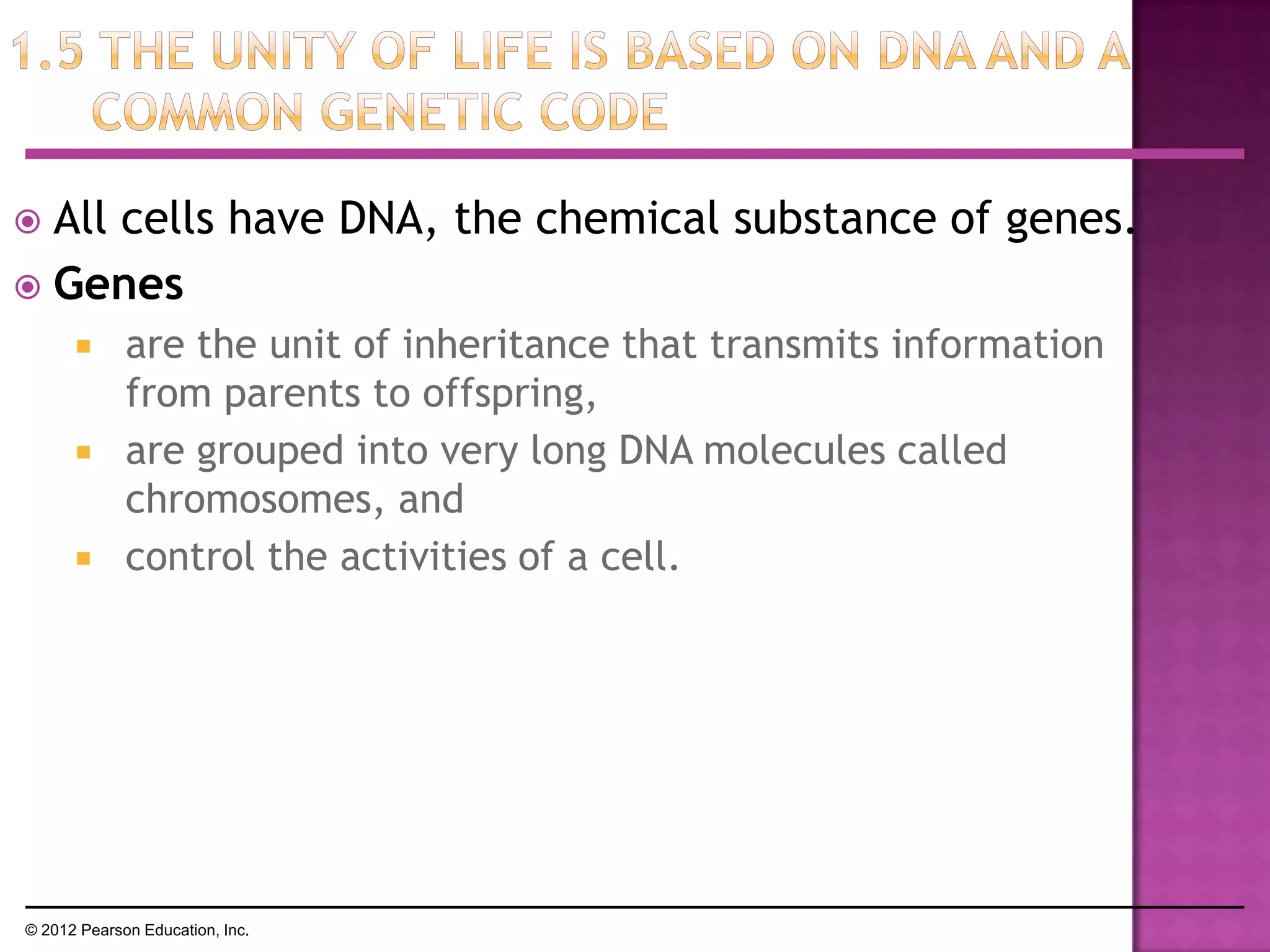 1.5 THE UNITY OF LIFE IS BASED ON DNA AND A COMMON GENETIC CODE

All cells have DNA, the chemical substance of genes.

Genes

are the unit of inheritance that transmits information from parents to offspring,

are grouped into very long DNA molecules called chromosomes, and

control the activities of a cell.

© 2012 Pearson Education, Inc.